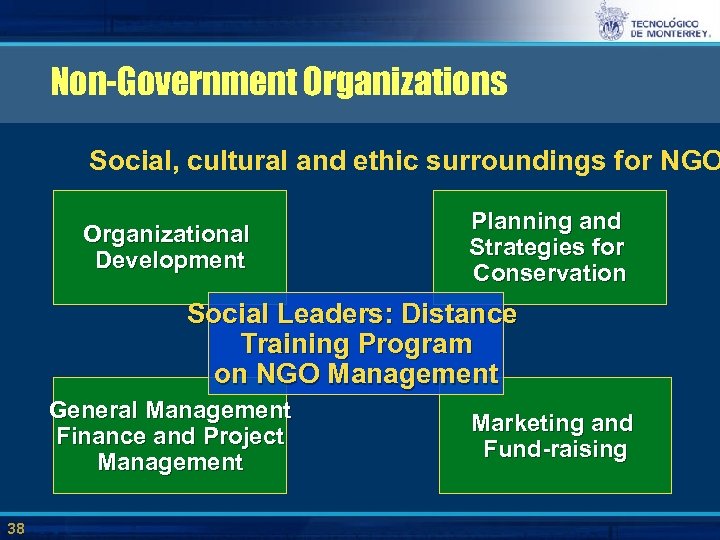 TECNOLÓGICO DE MONTERREY.

Non-Government Organizations

Social, cultural and ethic surroundings for NGO

Organizational Development

Planning and Strategies for Conservation

Social Leaders: Distance Training Program on NGO Management

General Management Finance and Project Management

Marketing and Fund-raising

38